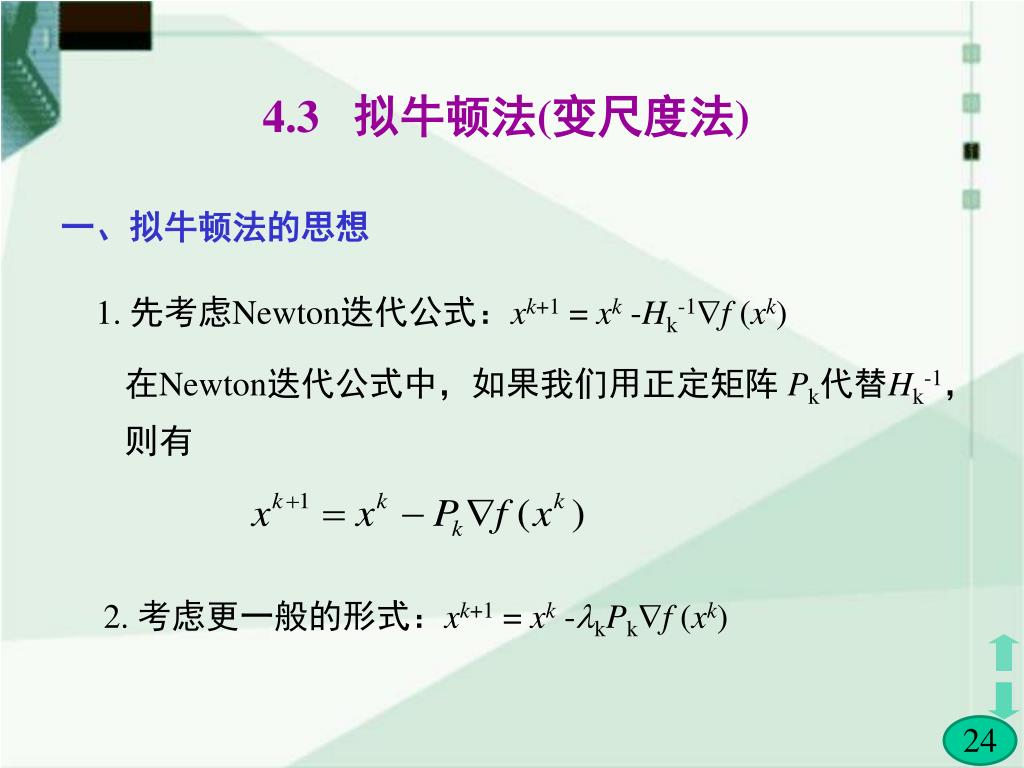 4.3 拟牛顿法(变尺度法)

一、拟牛顿法的思想

1. 先考虑Newton迭代公式：$x^{k+1} = x^k - H_k^{-1}\nabla f(x^k)$

在Newton迭代公式中，如果我们用正定矩阵 $P_k$代替$H_k^{-1}$，则有

$x^{k+1} = x^k - P_k \nabla f(x^k)$

2. 考虑更一般的形式：$x^{k+1} = x^k - \lambda_k P_k \nabla f(x^k)$

24